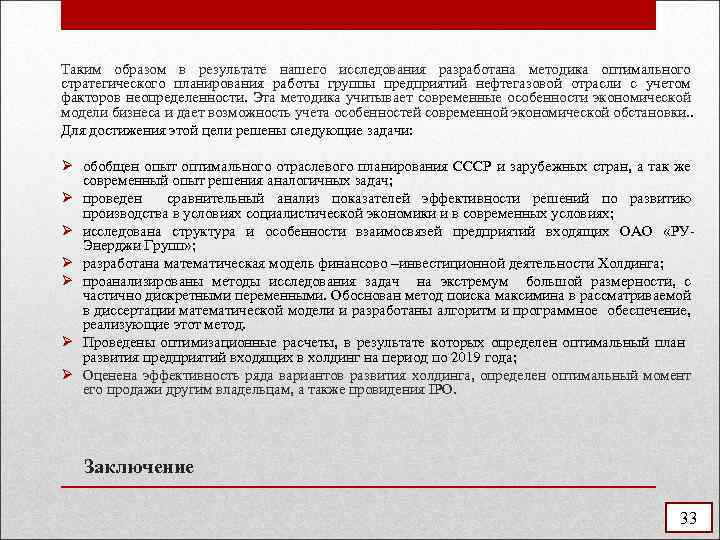 Таким образом в результате нашего исследования разработана методика оптимального стратегического планирования работы группы предприятий нефтегазовой отрасли с учетом факторов неопределенности. Эта методика учитывает современные особенности экономической модели бизнеса и дает возможность учета особенностей современной экономической обстановки..

Для достижения этой цели решены следующие задачи:

➢ обобщен опыт оптимального отраслевого планирования СССР и зарубежных стран, а так же современный опыт решения аналогичных задач;
➢ проведен сравнительный анализ показателей эффективности решений по развитию производства в условиях социалистической экономики и в современных условиях;
➢ исследована структура и особенности взаимосвязей предприятий входящих ОАО «РУ-Энерджи Групп»;
➢ разработана математическая модель финансово –инвестиционной деятельности Холдинга;
➢ проанализированы методы исследования задач на экстремум большой размерности, с частично дискретными переменными. Обоснован метод поиска максимина в рассматриваемой в диссертации математической модели и разработаны алгоритм и программное обеспечение, реализующие этот метод.
➢ Проведены оптимизационные расчеты, в результате которых определен оптимальный план развития предприятий входящих в холдинг на период по 2019 года;
➢ Оценена эффективность ряда вариантов развития холдинга, определен оптимальный момент его продажи другим владельцам, а также провидения IPO.

Заключение

33